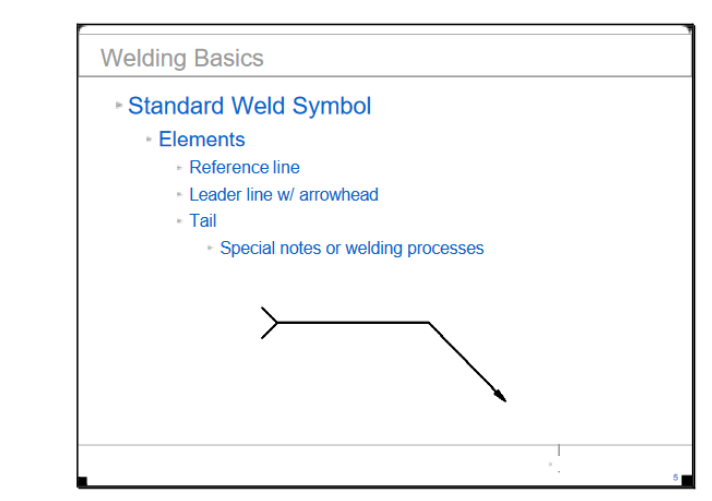 Welding Basics

Standard Weld Symbol

Elements

Reference line

Leader line w/ arrowhead

Tail

Special notes or welding processes

5